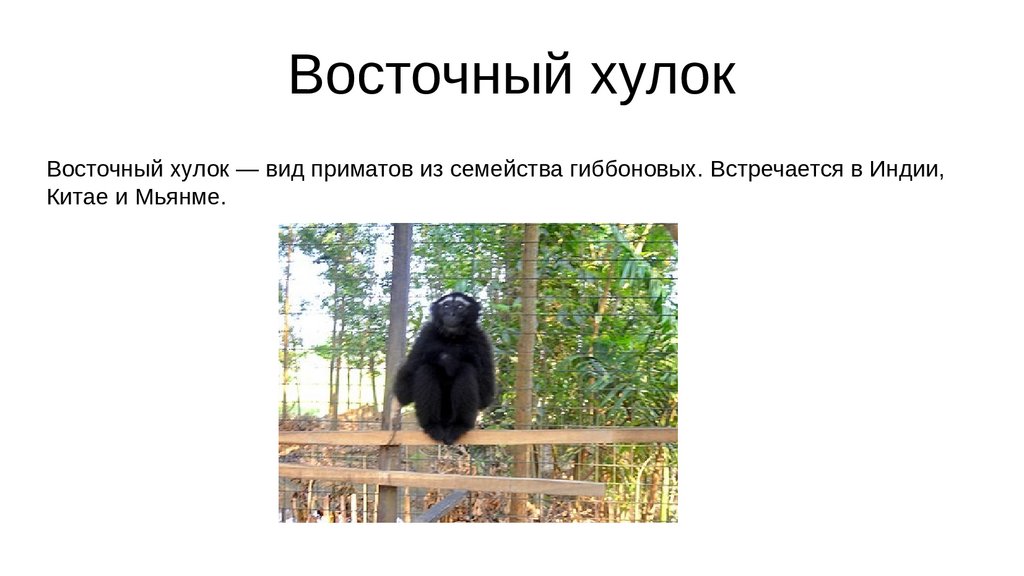 Восточный хулок

Восточный хулок — вид приматов из семейства гиббоновых. Встречается в Индии, Китае и Мьянме.